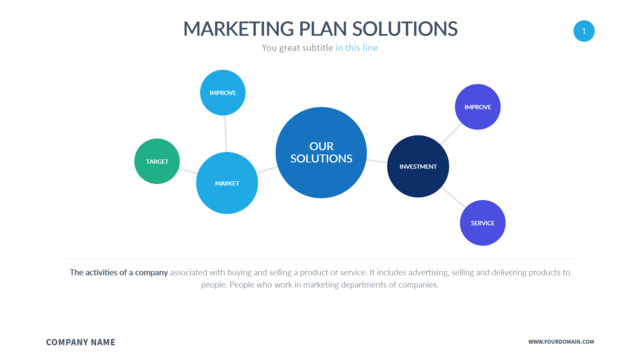 MARKETING PLAN SOLUTIONS

1

You great subtitle in this line

IMPROVE

TARGET

MARKET

OUR SOLUTIONS

INVESTMENT

IMPROVE

SERVICE

The activities of a company associated with buying and selling a product or service. It includes advertising, selling and delivering products to people. People who work in marketing departments of companies.

COMPANY NAME

WWW.YOURDOMAIN.COM